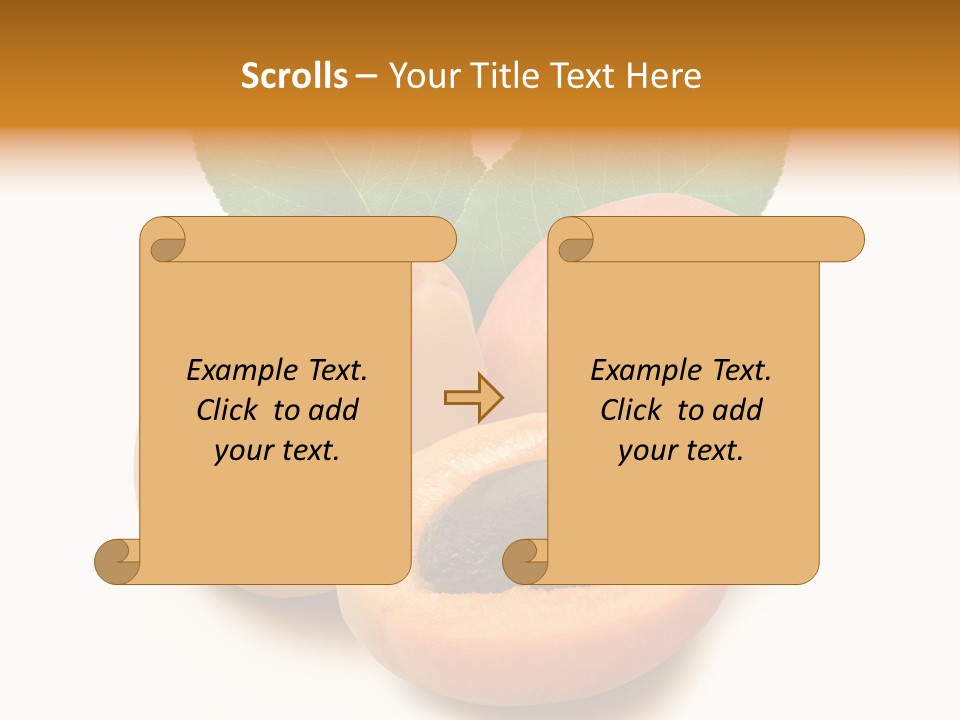 Scrolls – Your Title Text Here

Example Text. Click to add your text.

Example Text. Click to add your text.